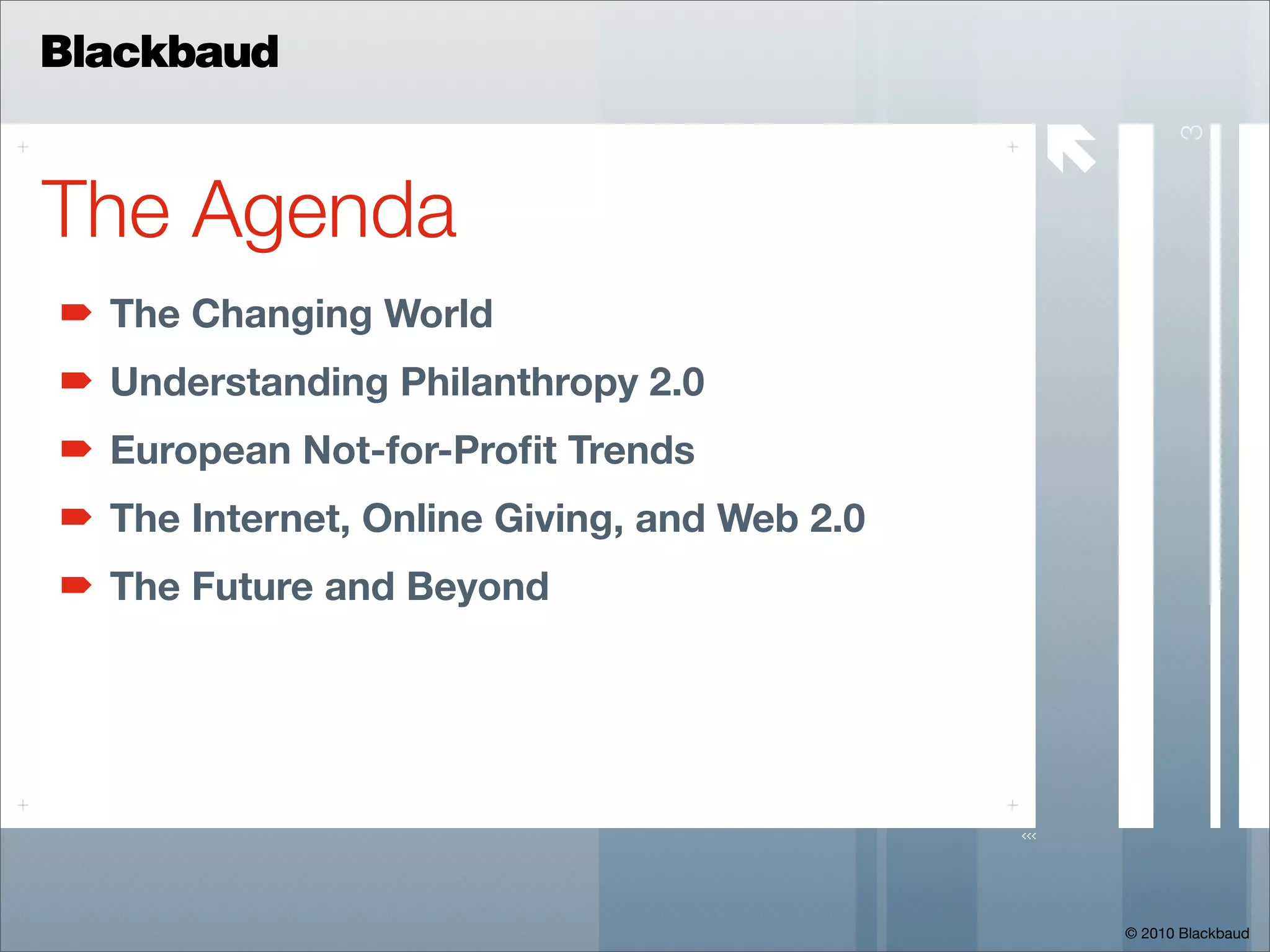 Blackbaud

3

The Agenda

The Changing World

Understanding Philanthropy 2.0

European Not-for-Profit Trends

The Internet, Online Giving, and Web 2.0

The Future and Beyond

<<<

© 2010 Blackbaud